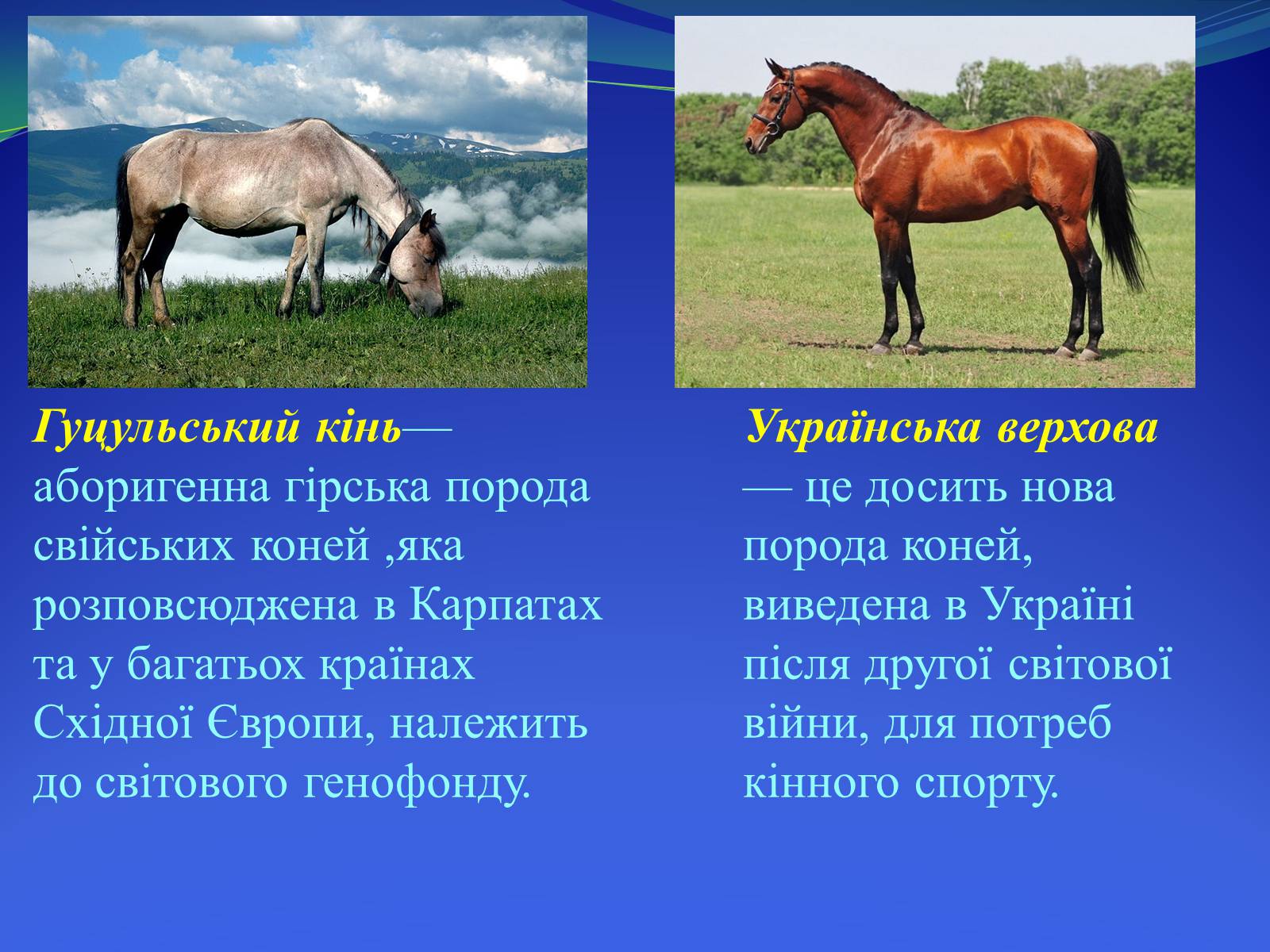 Гуцульський кінь— аборигенна гірська порода свійських коней ,яка розповсюджена в Карпатах та у багатьох країнах Східної Європи, належить до світового генофонду.

Українська верхова — це досить нова порода коней, виведена в Україні після другої світової війни, для потреб кінного спорту.